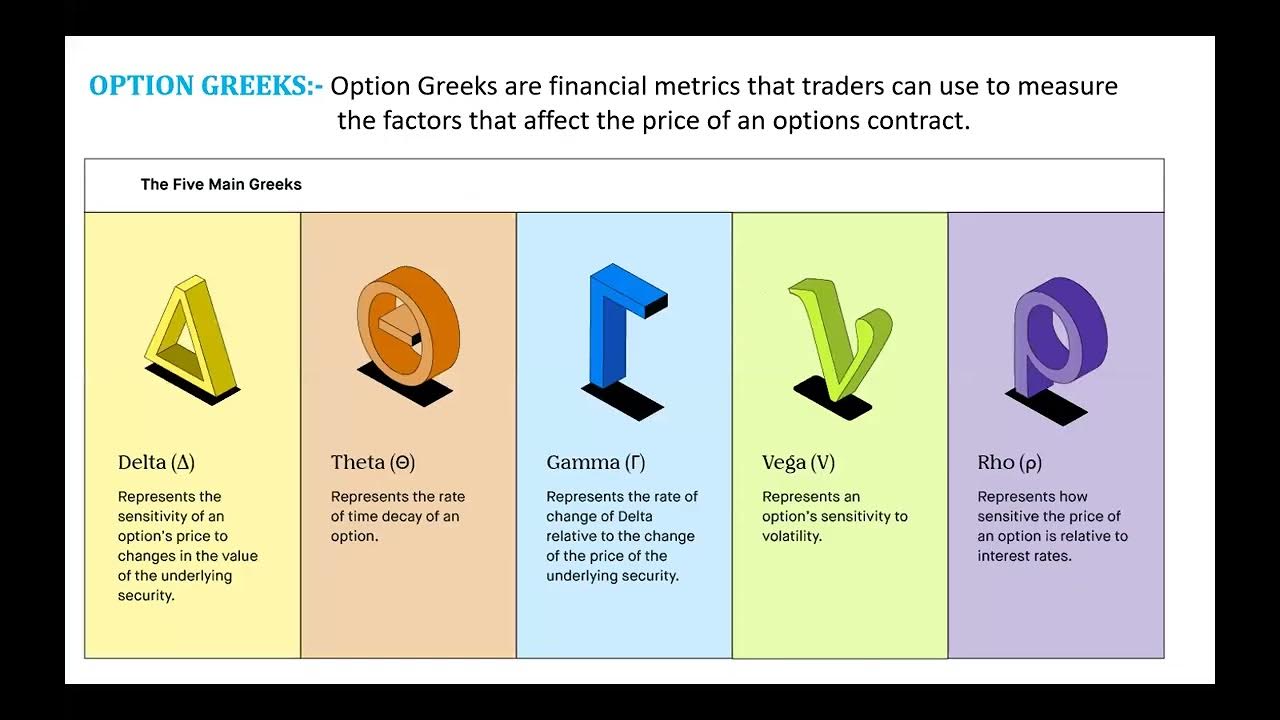 OPTION GREEKS:- Option Greeks are financial metrics that traders can use to measure the factors that affect the price of an options contract.

The Five Main Greeks

Delta (Δ)

Represents the sensitivity of an option's price to changes in the value of the underlying security.

Theta (Θ)

Represents the rate of time decay of an option.

Gamma (Γ)

Represents the rate of change of Delta relative to the change of the price of the underlying security.

Vega (V)

Represents an option's sensitivity to volatility.

Rho (ρ)

Represents how sensitive the price of an option is relative to interest rates.